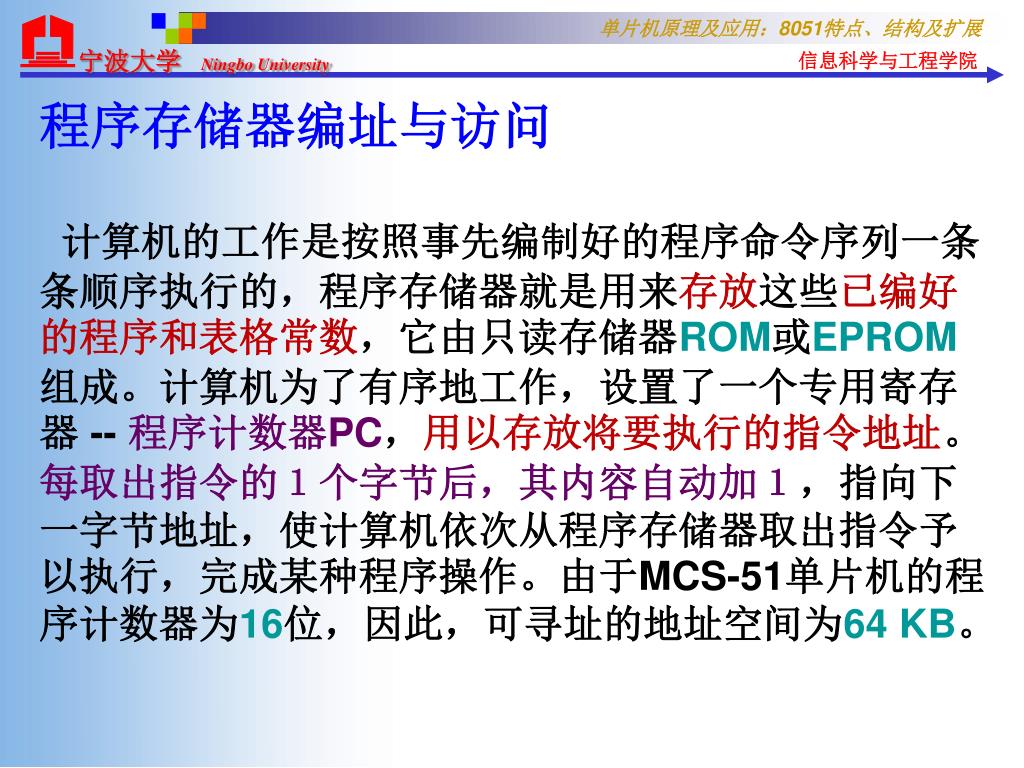 宁波大学 Ningbo University

单片机原理及应用：8051特点、结构及扩展

信息科学与工程学院

程序存储器编址与访问

计算机的工作是按照事先编制好的程序命令序列一条条顺序执行的，程序存储器就是用来存放这些已编好的程序和表格常数，它由只读存储器ROM或EPROM组成。计算机为了有序地工作，设置了一个专用寄存器 -- 程序计数器PC，用以存放将要执行的指令地址。每取出指令的 1 个字节后，其内容自动加 1 ，指向下一字节地址，使计算机依次从程序存储器取出指令予以执行，完成某种程序操作。由于MCS-51单片机的程序计数器为16位，因此，可寻址的地址空间为64 KB。